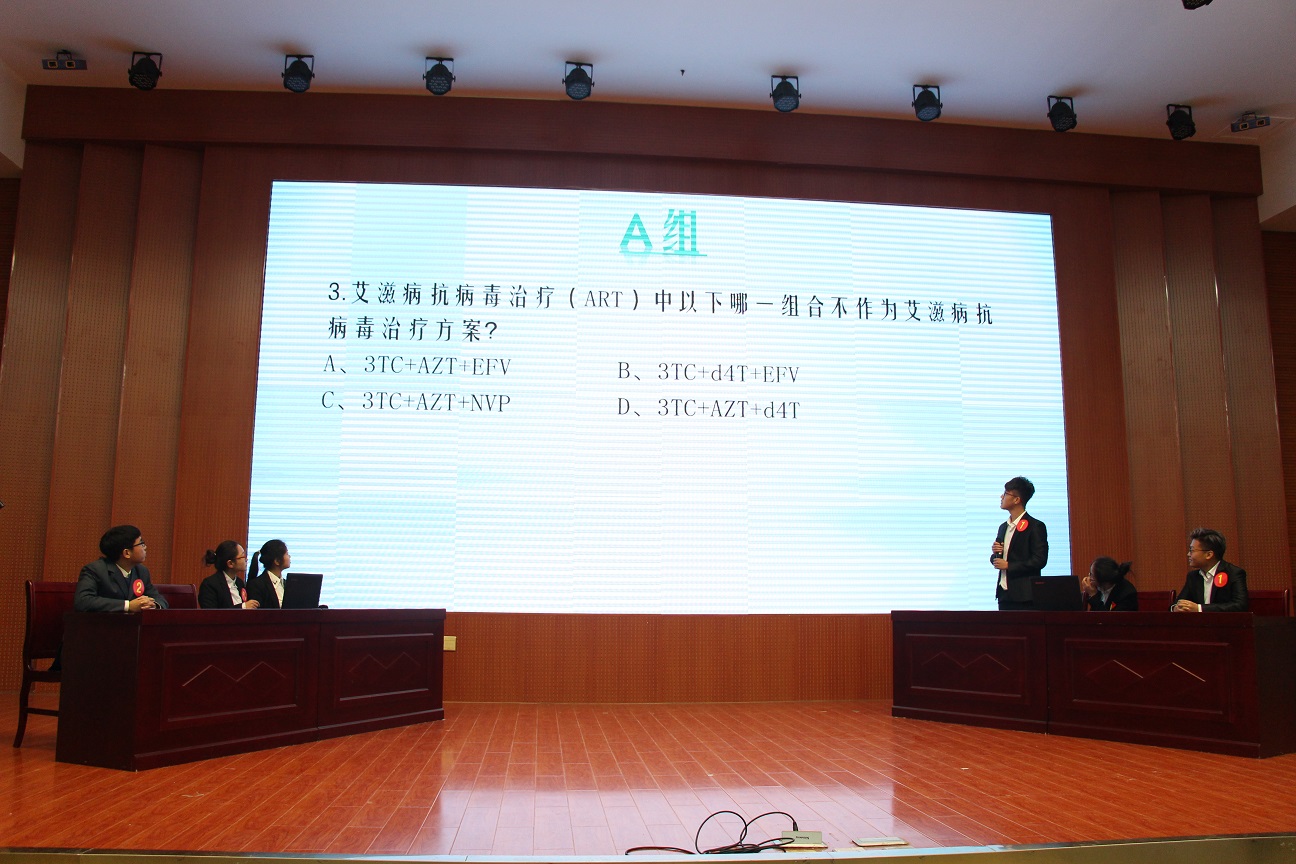 A组

3.艾滋病抗病毒治疗（ART）中以下哪一组合不作为艾滋病抗病毒治疗方案？

A、3TC+AZT+EFV　　B、3TC+d4T+EFV

C、3TC+AZT+NVP　　D、3TC+AZT+d4T

2

1

1